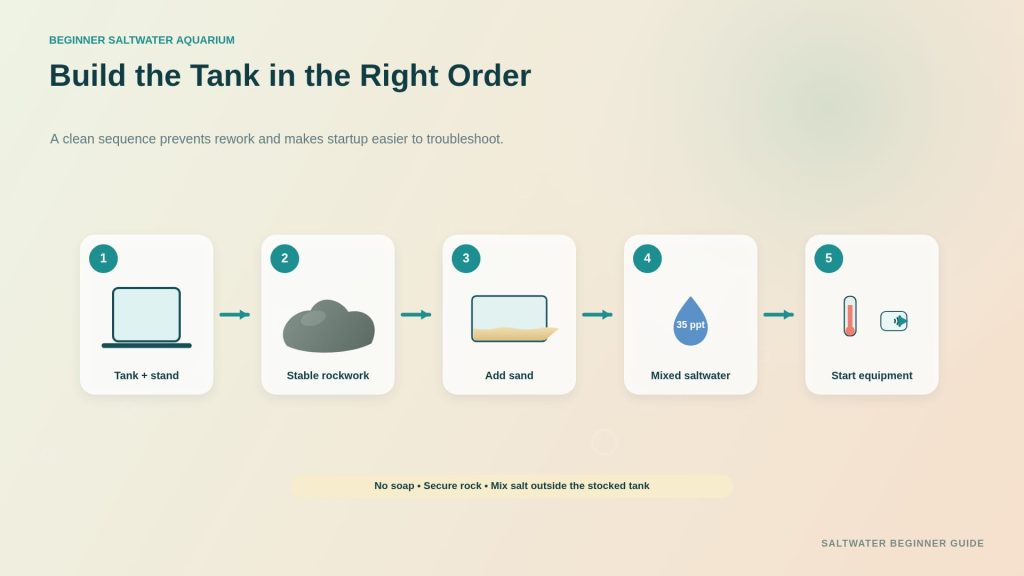 BEGINNER SALTWATER AQUARIUM

Build the Tank in the Right Order

A clean sequence prevents rework and makes startup easier to troubleshoot.

1
Tank + stand

2
Stable rockwork

3
Add sand

4
35 ppt
Mixed saltwater

5
Start equipment

No soap • Secure rock • Mix salt outside the stocked tank

SALTWATER BEGINNER GUIDE